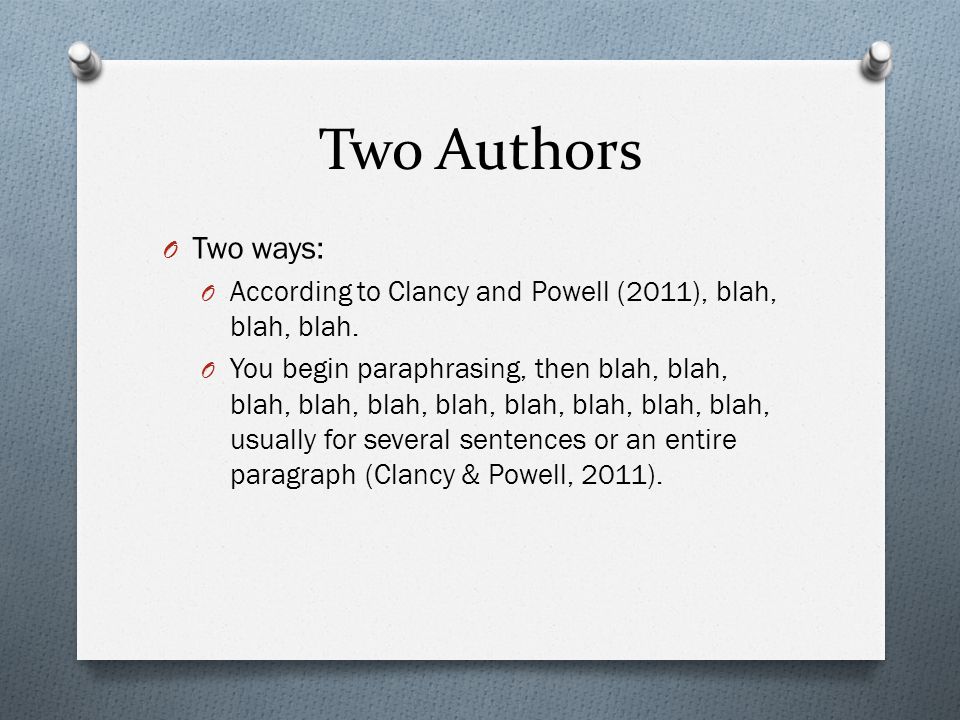 Two Authors

Two ways:

According to Clancy and Powell (2011), blah, blah, blah.

You begin paraphrasing, then blah, blah, blah, blah, blah, blah, blah, blah, blah, blah, usually for several sentences or an entire paragraph (Clancy & Powell, 2011).